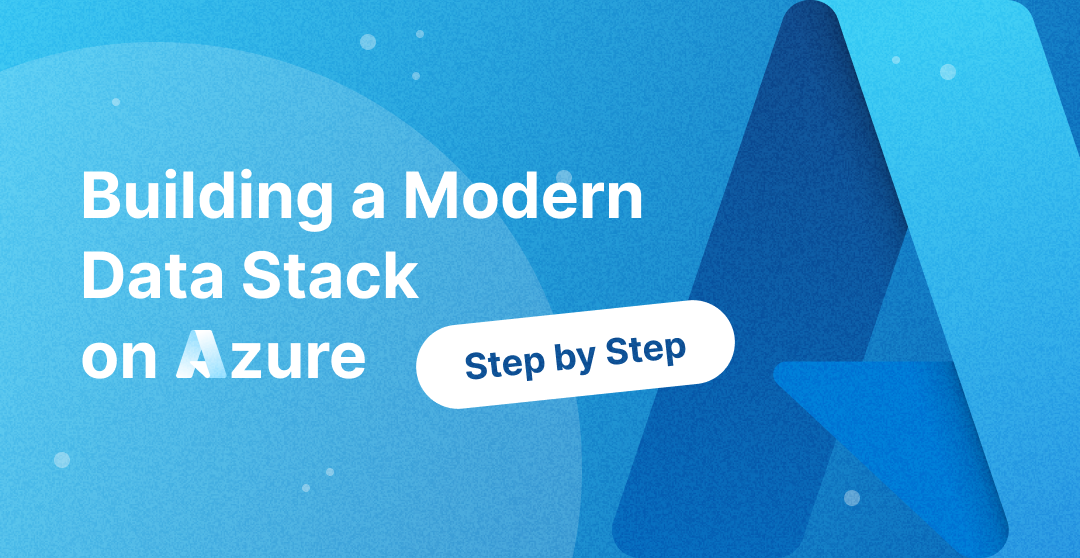 Building a Modern Data Stack on Azure

Step by Step